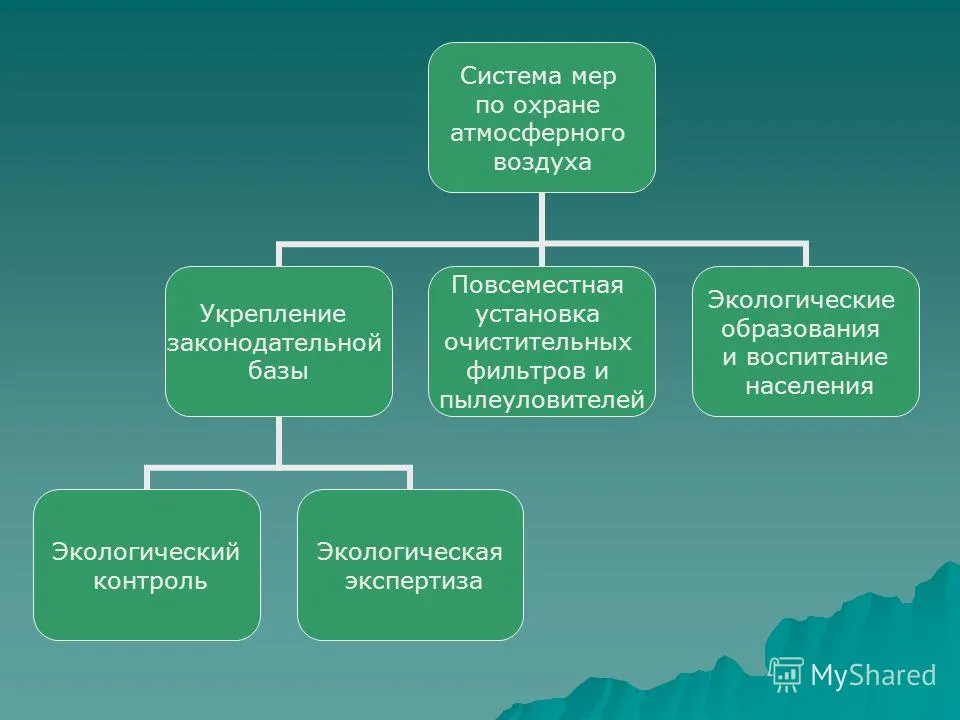 Система мер по охране атмосферного воздуха

Укрепление законодательной базы

Повсеместная установка очистительных фильтров и пылеуловителей

Экологические образования и воспитание населения

Экологический контроль

Экологическая экспертиза

MyShared